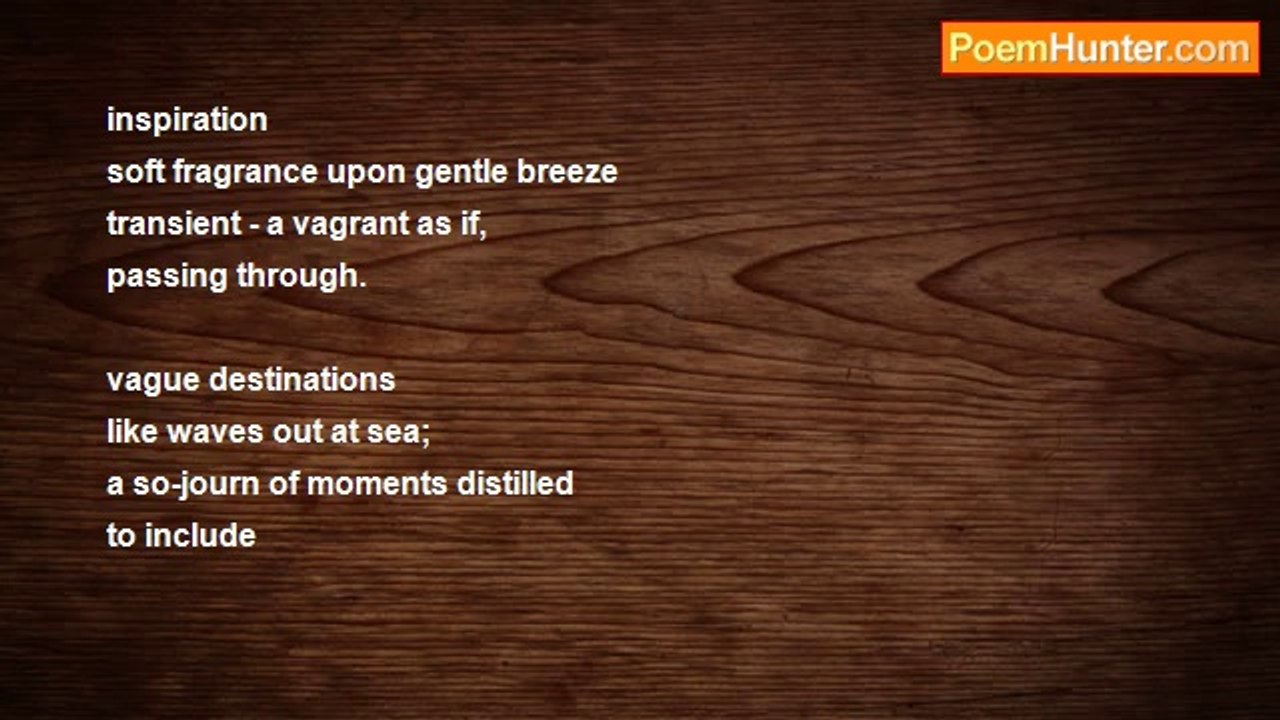 PoemHunter.com

inspiration
soft fragrance upon gentle breeze
transient - a vagrant as if,
passing through.

vague destinations
like waves out at sea;
a so-journ of moments distilled
to include